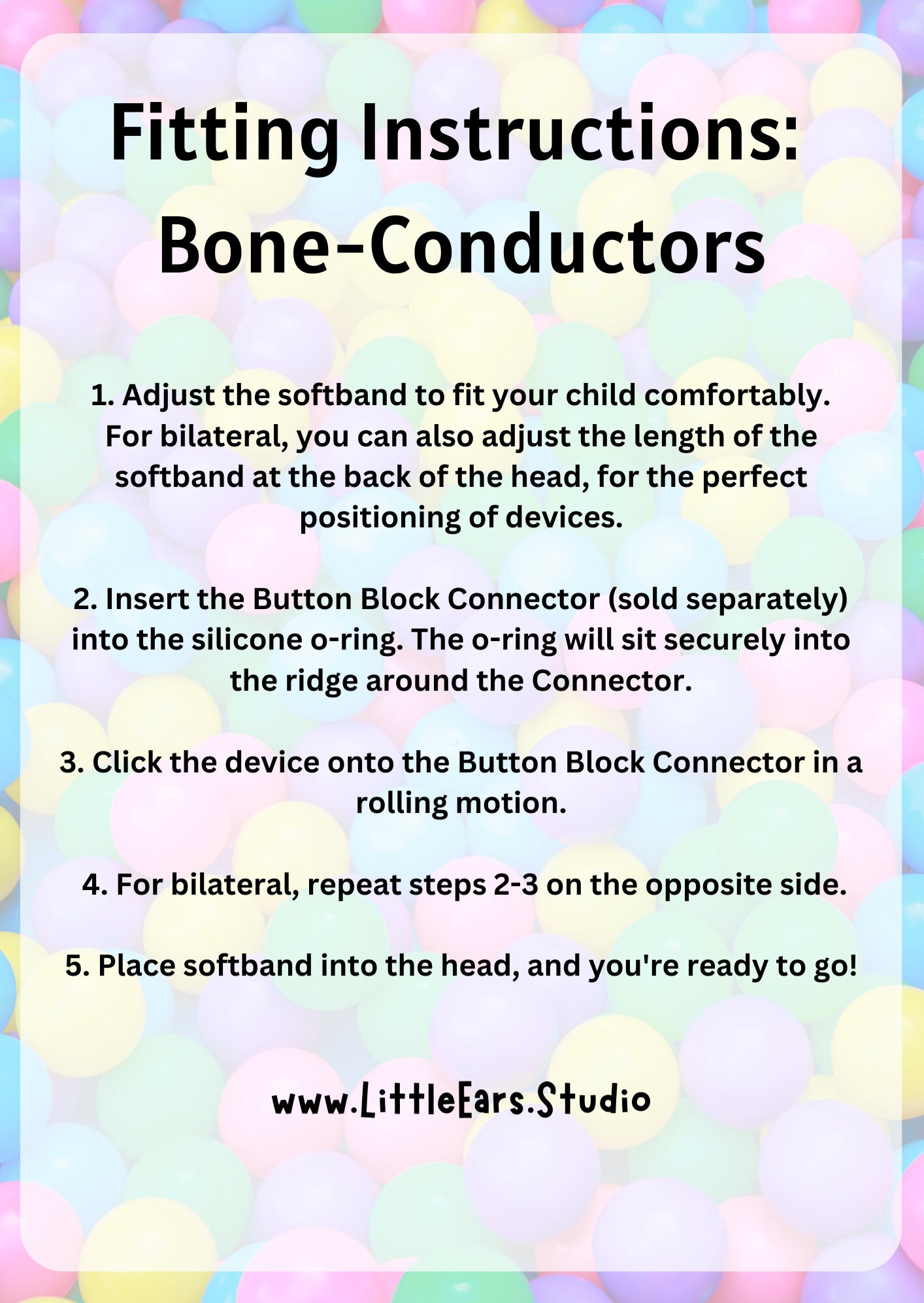 Fitting Instructions: Bone-Conductors

1. Adjust the softband to fit your child comfortably. For bilateral, you can also adjust the length of the softband at the back of the head, for the perfect positioning of devices.

2. Insert the Button Block Connector (sold separately) into the silicone o-ring. The o-ring will sit securely into the ridge around the Connector.

3. Click the device onto the Button Block Connector in a rolling motion.

4. For bilateral, repeat steps 2-3 on the opposite side.

5. Place softband into the head, and you're ready to go!

www.LittleEars.Studio